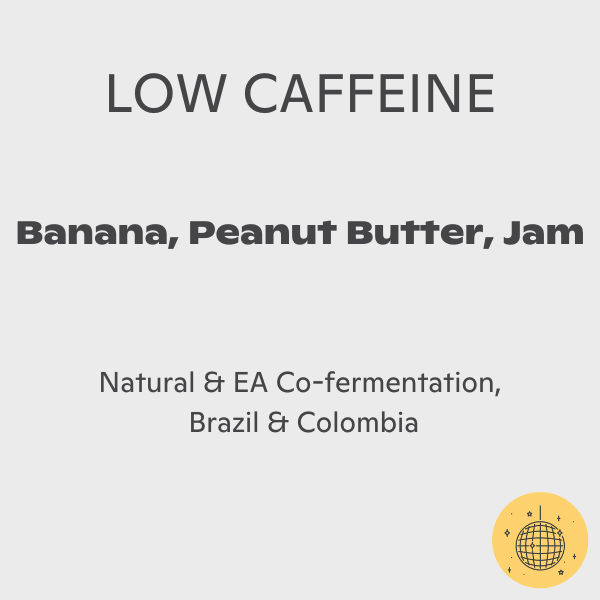 LOW CAFFEINE

Banana, Peanut Butter, Jam

Natural & EA Co-fermentation, Brazil & Colombia